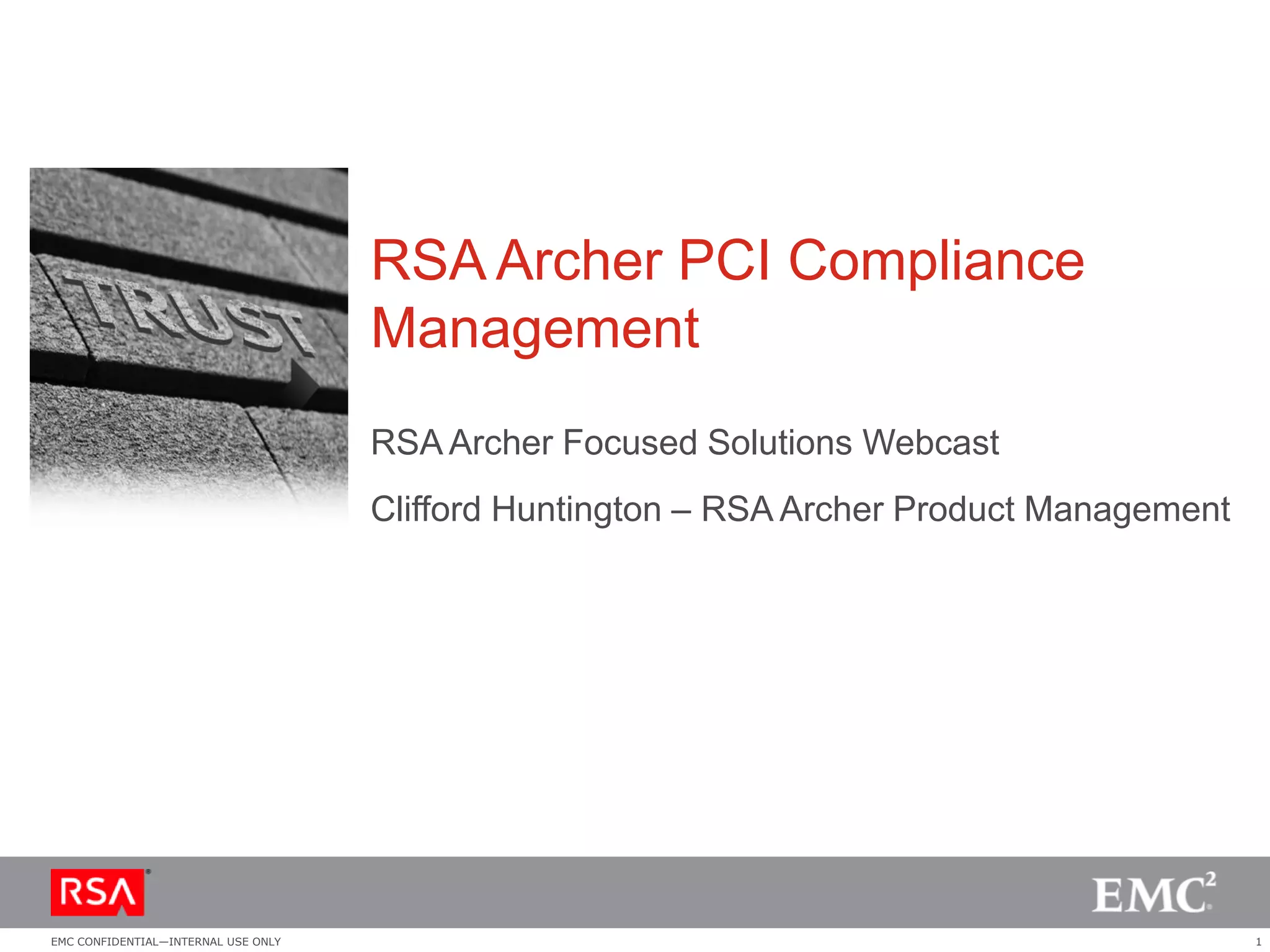 TRUST

RSA Archer PCI Compliance Management

RSA Archer Focused Solutions Webcast

Clifford Huntington – RSA Archer Product Management

RSA

EMC$^2$

EMC CONFIDENTIAL—INTERNAL USE ONLY

1